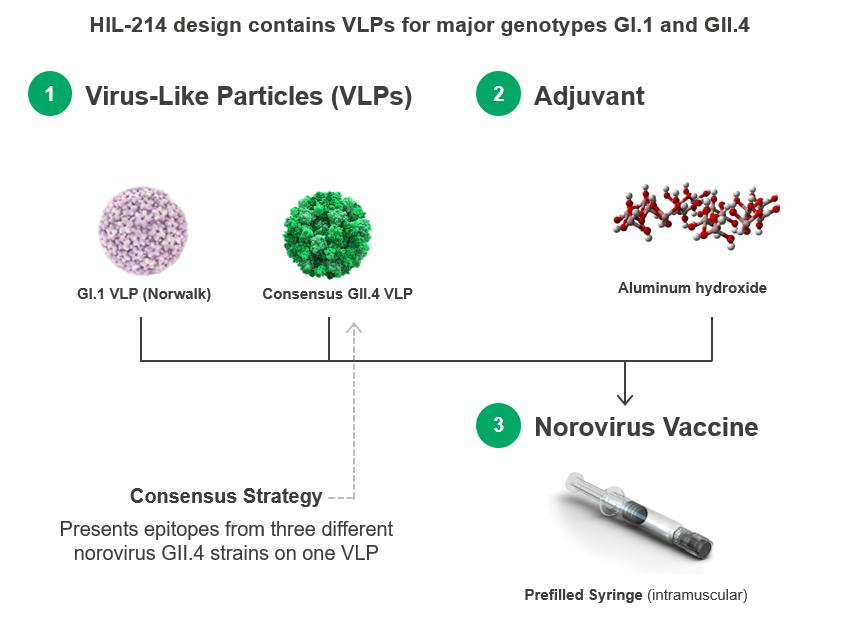 HIL-214 design contains VLPs for major genotypes GI.1 and GII.4

1 Virus-Like Particles (VLPs)

2 Adjuvant

GI.1 VLP (Norwalk)

Consensus GII.4 VLP

Aluminum hydroxide

3 Norovirus Vaccine

Consensus Strategy

Presents epitopes from three different norovirus GII.4 strains on one VLP

Prefilled Syringe (intramuscular)